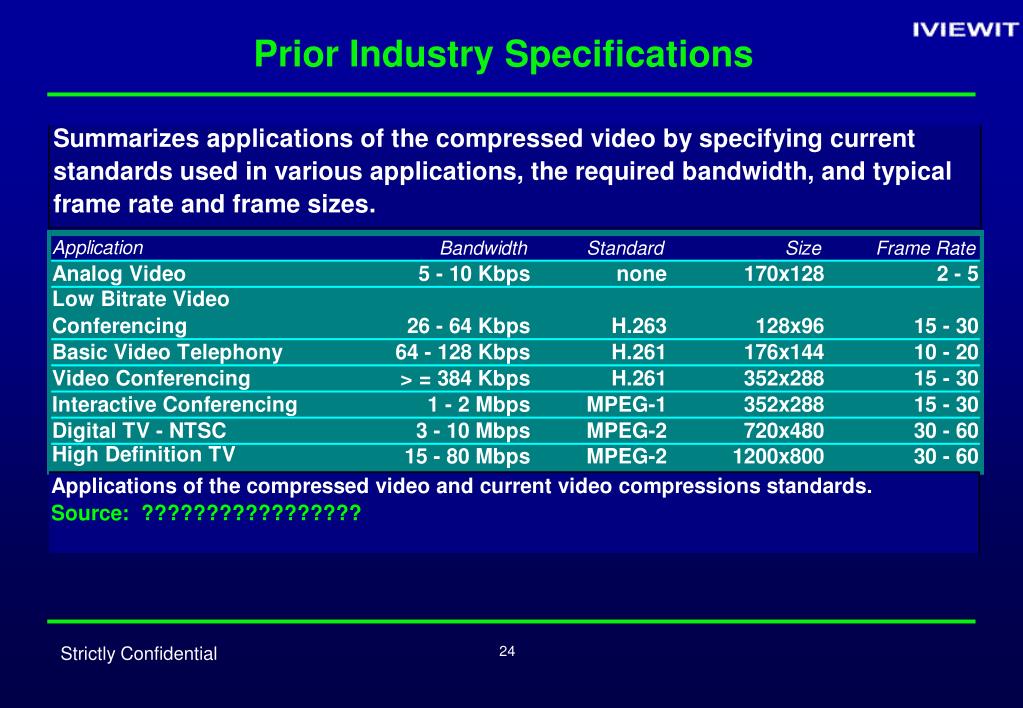 IVIEWIT

Prior Industry Specifications

Summarizes applications of the compressed video by specifying current standards used in various applications, the required bandwidth, and typical frame rate and frame sizes.

| Application | Bandwidth | Standard | Size | Frame Rate |
|---|---|---|---|---|
| Analog Video | 5 - 10 Kbps | none | 170x128 | 2 - 5 |
| Low Bitrate Video Conferencing | 26 - 64 Kbps | H.263 | 128x96 | 15 - 30 |
| Basic Video Telephony | 64 - 128 Kbps | H.261 | 176x144 | 10 - 20 |
| Video Conferencing | > = 384 Kbps | H.261 | 352x288 | 15 - 30 |
| Interactive Conferencing | 1 - 2 Mbps | MPEG-1 | 352x288 | 15 - 30 |
| Digital TV - NTSC | 3 - 10 Mbps | MPEG-2 | 720x480 | 30 - 60 |
| High Definition TV | 15 - 80 Mbps | MPEG-2 | 1200x800 | 30 - 60 |

Applications of the compressed video and current video compressions standards.
Source: ?????????????????

Strictly Confidential

24